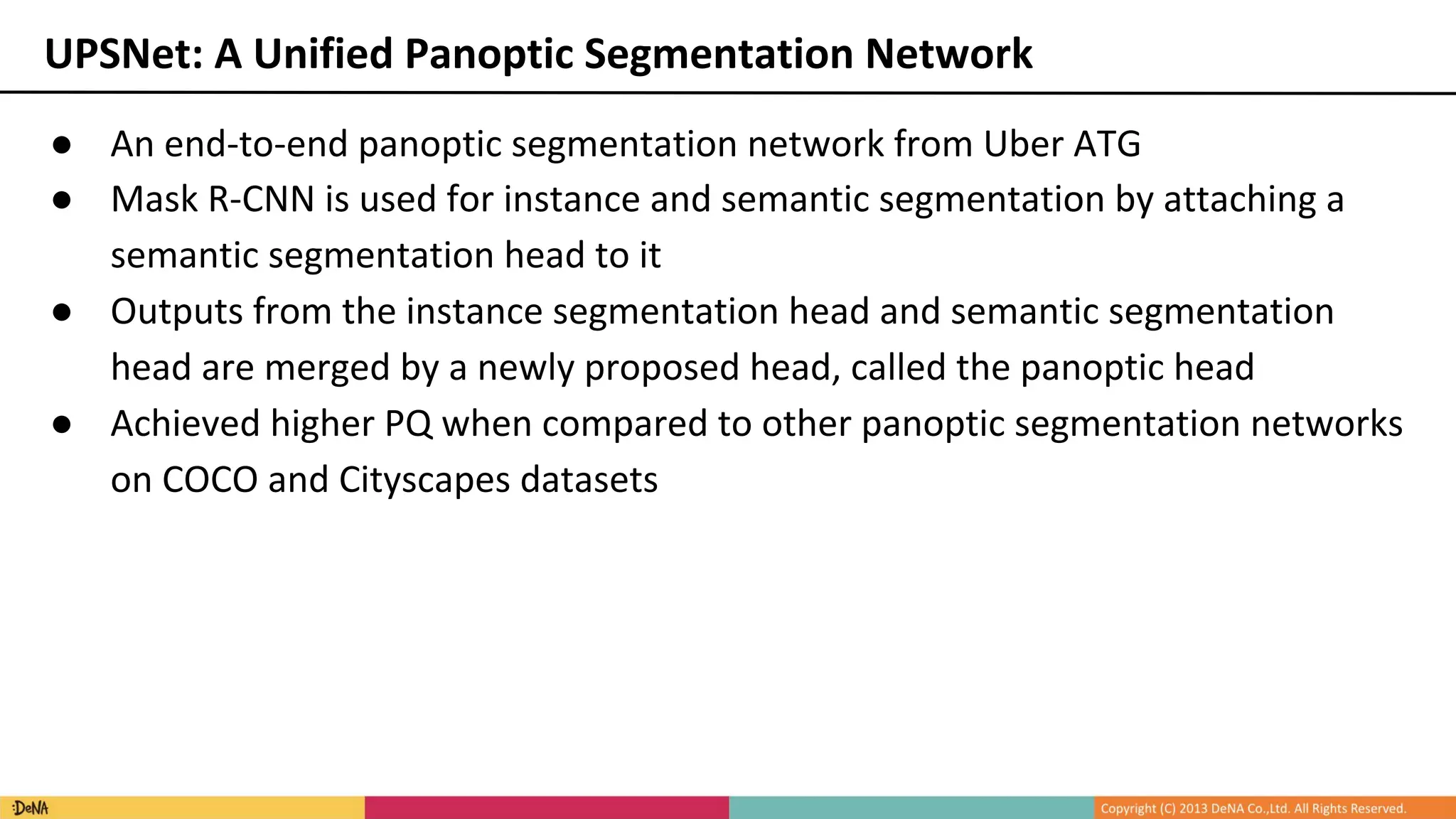 UPSNet: A Unified Panoptic Segmentation Network

● An end-to-end panoptic segmentation network from Uber ATG
● Mask R-CNN is used for instance and semantic segmentation by attaching a semantic segmentation head to it
● Outputs from the instance segmentation head and semantic segmentation head are merged by a newly proposed head, called the panoptic head
● Achieved higher PQ when compared to other panoptic segmentation networks on COCO and Cityscapes datasets

:DeNA
Copyright (C) 2013 DeNA Co.,Ltd. All Rights Reserved.